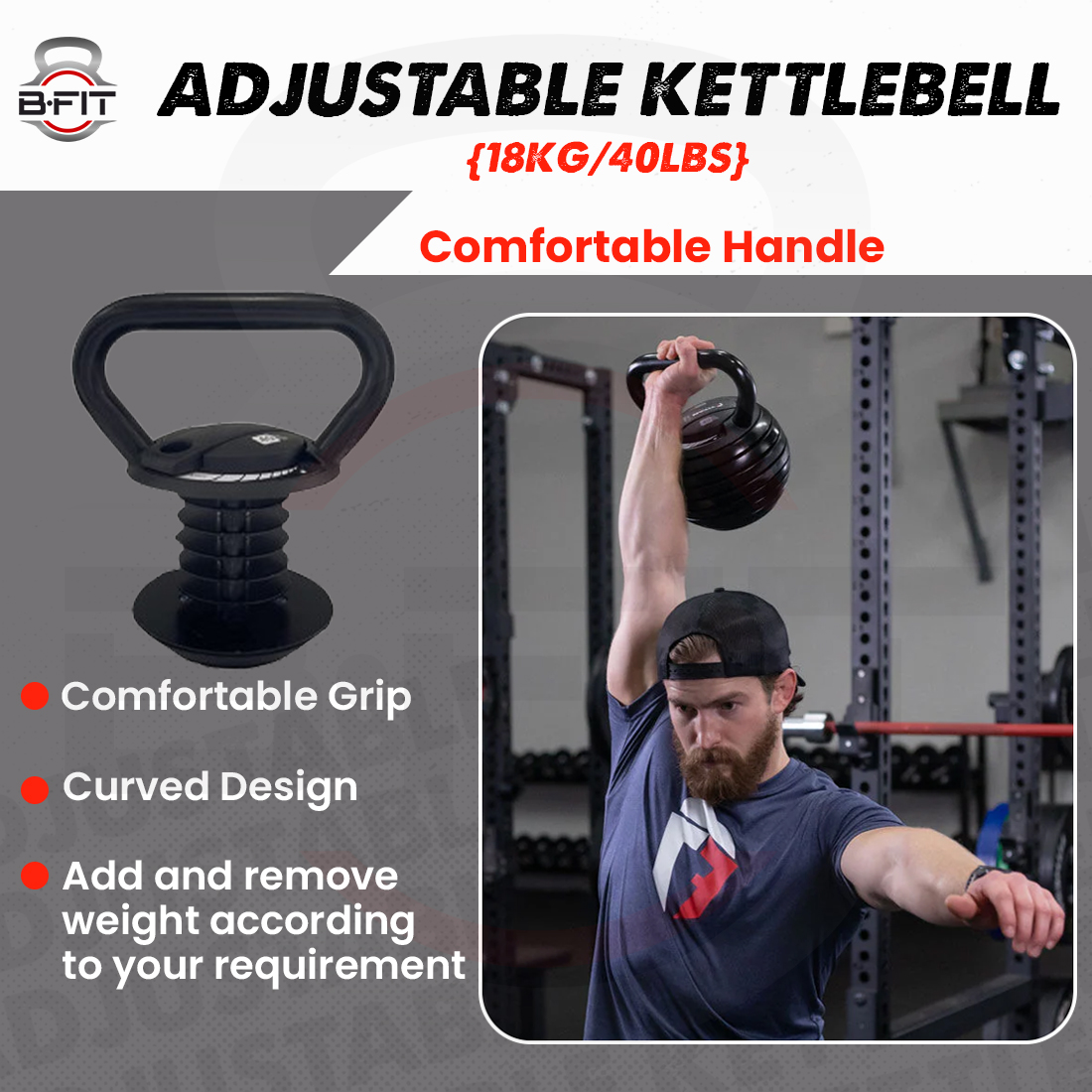 B·FIT

ADJUSTABLE KETTLEBELL
{18KG/40LBS}

Comfortable Handle

Comfortable Grip

Curved Design

Add and remove weight according to your requirement